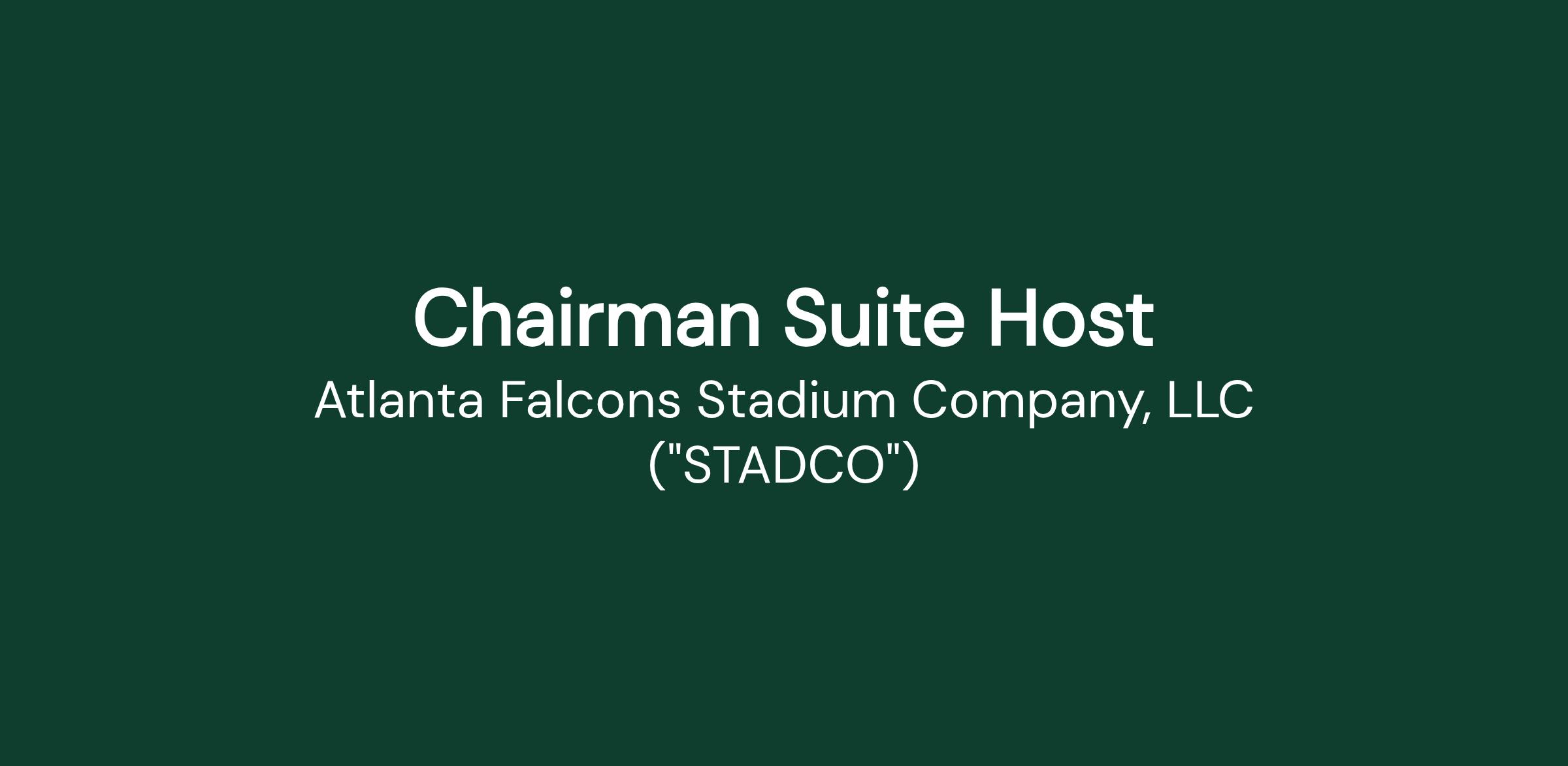 Chairman Suite Host

Atlanta Falcons Stadium Company, LLC ("STADCO")